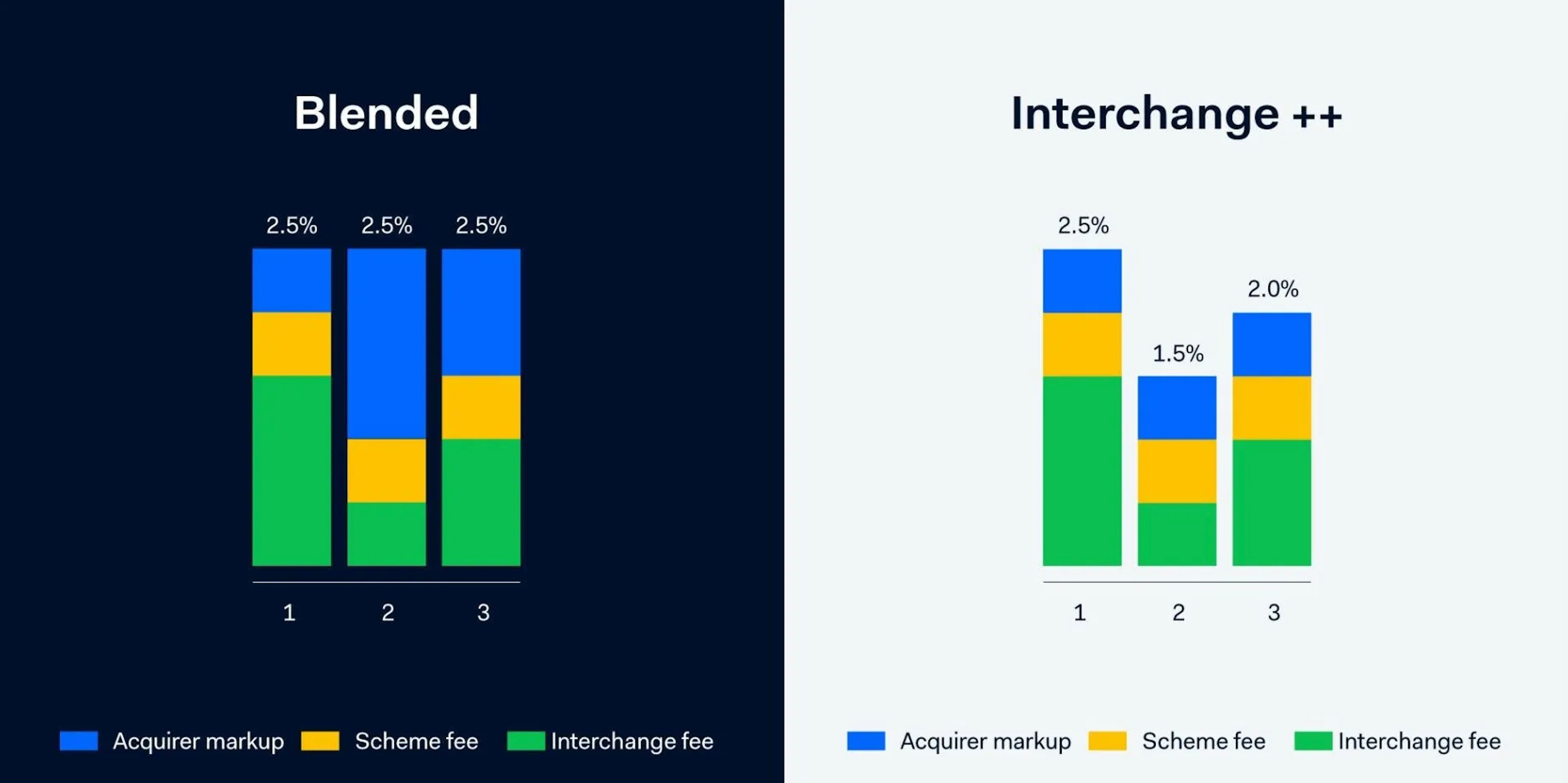 Blended

2.5% 2.5% 2.5%

1 2 3

Acquirer markup Scheme fee Interchange fee

Interchange ++

2.5%

1.5%

2.0%

1 2 3

Acquirer markup Scheme fee Interchange fee